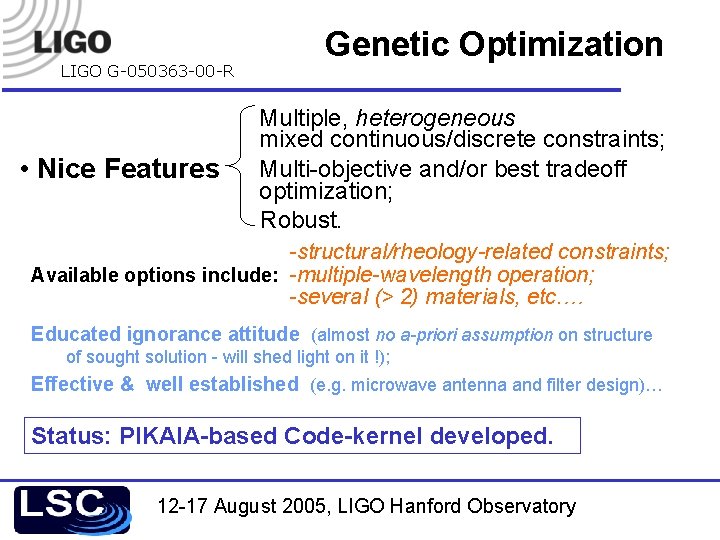 LIGO

LIGO G-050363-00-R

Genetic Optimization

• Nice Features

Multiple, heterogeneous mixed continuous/discrete constraints;

Multi-objective and/or best tradeoff optimization;

Robust.

Available options include:

-structural/rheology-related constraints;
-multiple-wavelength operation;
-several (> 2) materials, etc….

Educated ignorance attitude (almost no a-priori assumption on structure of sought solution - will shed light on it !);

Effective & well established (e.g. microwave antenna and filter design)…

Status: PIKAIA-based Code-kernel developed.

LSC

12-17 August 2005, LIGO Hanford Observatory